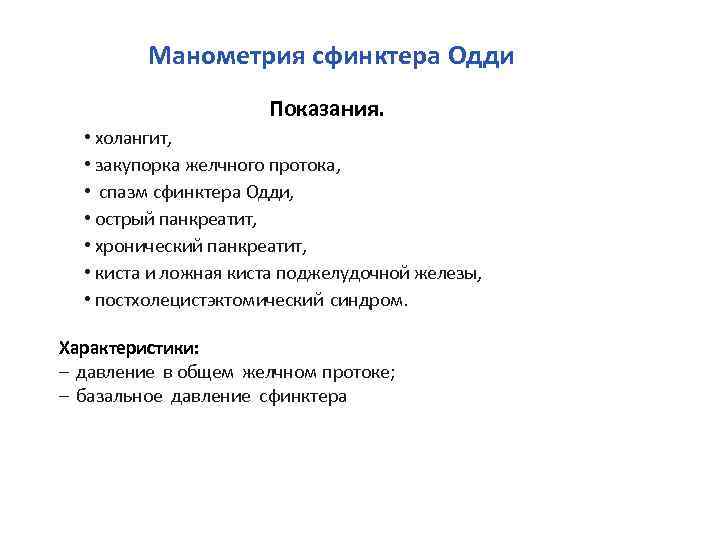 Манометрия сфинктера Одди

Показания.

• холангит,
• закупорка желчного протока,
• спазм сфинктера Одди,
• острый панкреатит,
• хронический панкреатит,
• киста и ложная киста поджелудочной железы,
• постхолецистэктомический синдром.

Характеристики:
– давление в общем желчном протоке;
– базальное давление сфинктера